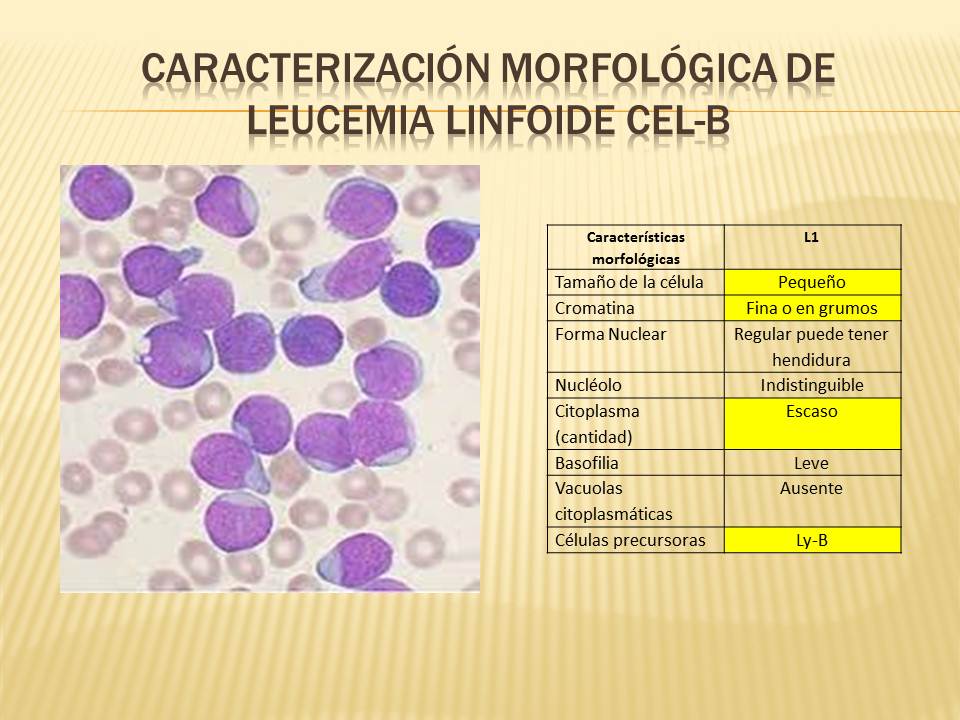 CARACTERIZACIÓN MORFOLÓGICA DE LEUCEMIA LINFOIDE CEL-B

| Características morfológicas | L1 |
|---|---|
| Tamaño de la célula | Pequeño |
| Cromatina | Fina o en grumos |
| Forma Nuclear | Regular puede tener hendidura |
| Nucléolo | Indistinguible |
| Citoplasma (cantidad) | Escaso |
| Basofilia | Leve |
| Vacuolas citoplasmáticas | Ausente |
| Células precursoras | Ly-B |